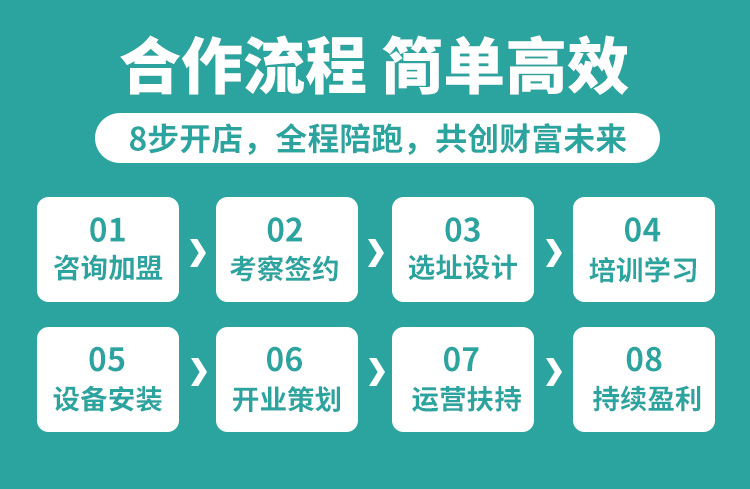 合作流程 简单高效

8步开店，全程陪跑，共创财富未来

01
咨询加盟

02
考察签约

03
选址设计

04
培训学习

05
设备安装

06
开业策划

07
运营扶持

08
持续盈利